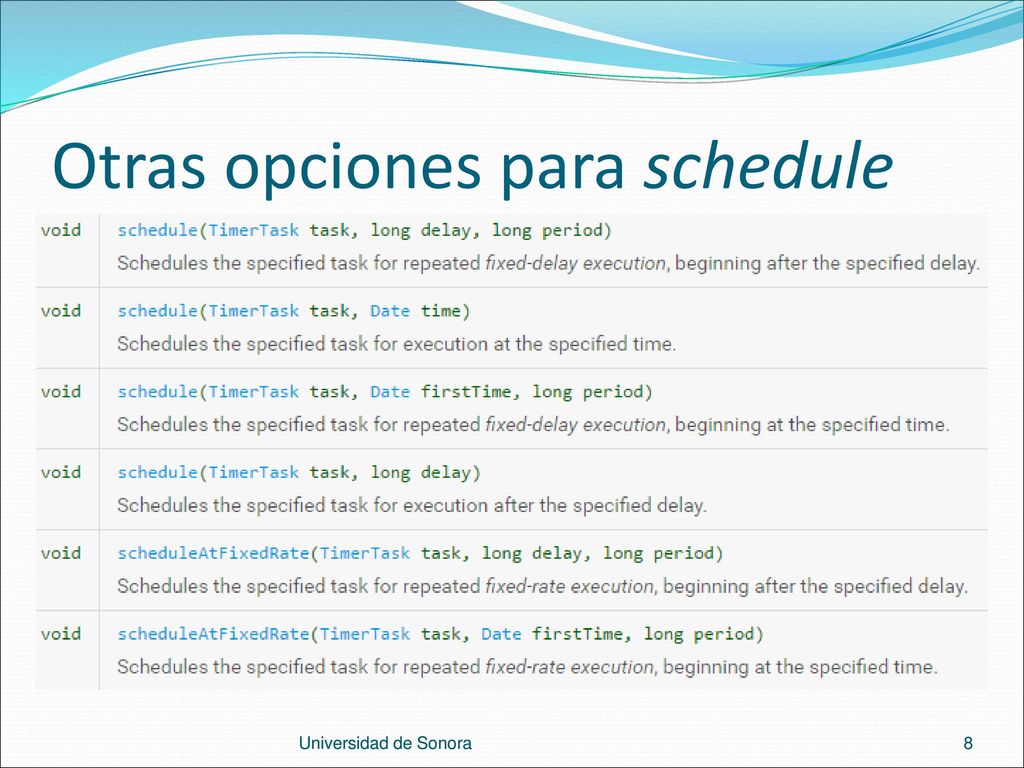 Otras opciones para schedule

| | |
|---|---|
| void | schedule(TimerTask task, long delay, long period) Schedules the specified task for repeated fixed-delay execution, beginning after the specified delay. |
| void | schedule(TimerTask task, Date time) Schedules the specified task for execution at the specified time. |
| void | schedule(TimerTask task, Date firstTime, long period) Schedules the specified task for repeated fixed-delay execution, beginning at the specified time. |
| void | schedule(TimerTask task, long delay) Schedules the specified task for execution after the specified delay. |
| void | scheduleAtFixedRate(TimerTask task, long delay, long period) Schedules the specified task for repeated fixed-rate execution, beginning after the specified delay. |
| void | scheduleAtFixedRate(TimerTask task, Date firstTime, long period) Schedules the specified task for repeated fixed-rate execution, beginning at the specified time. |

Universidad de Sonora

8